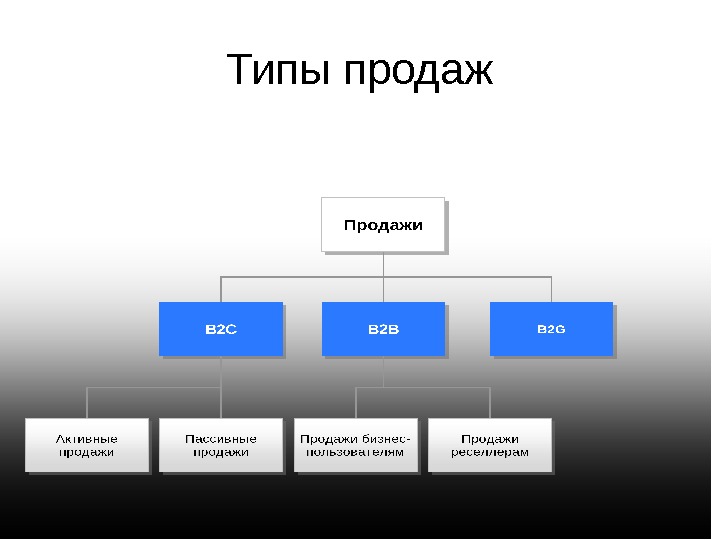 Типы продаж

Продажи

B2C

B2B

B2G

Активные продажи

Пассивные продажи

Продажи бизнес-пользователям

Продажи реселлерам